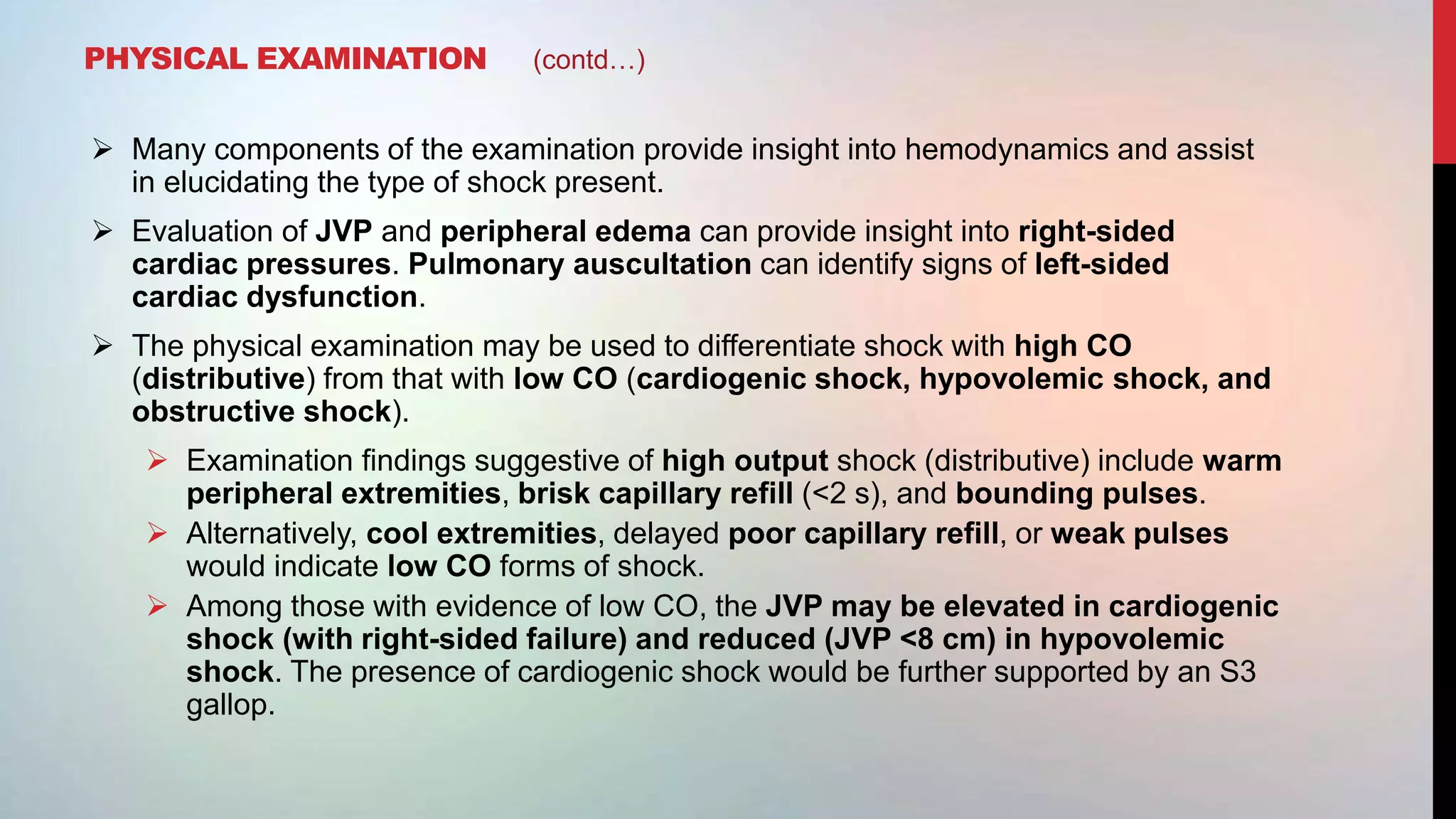 PHYSICAL EXAMINATION (contd…)

➢ Many components of the examination provide insight into hemodynamics and assist in elucidating the type of shock present.

➢ Evaluation of JVP and peripheral edema can provide insight into right-sided cardiac pressures. Pulmonary auscultation can identify signs of left-sided cardiac dysfunction.

➢ The physical examination may be used to differentiate shock with high CO (distributive) from that with low CO (cardiogenic shock, hypovolemic shock, and obstructive shock).

➢ Examination findings suggestive of high output shock (distributive) include warm peripheral extremities, brisk capillary refill (<2 s), and bounding pulses.

➢ Alternatively, cool extremities, delayed poor capillary refill, or weak pulses would indicate low CO forms of shock.

➢ Among those with evidence of low CO, the JVP may be elevated in cardiogenic shock (with right-sided failure) and reduced (JVP <8 cm) in hypovolemic shock. The presence of cardiogenic shock would be further supported by an S3 gallop.